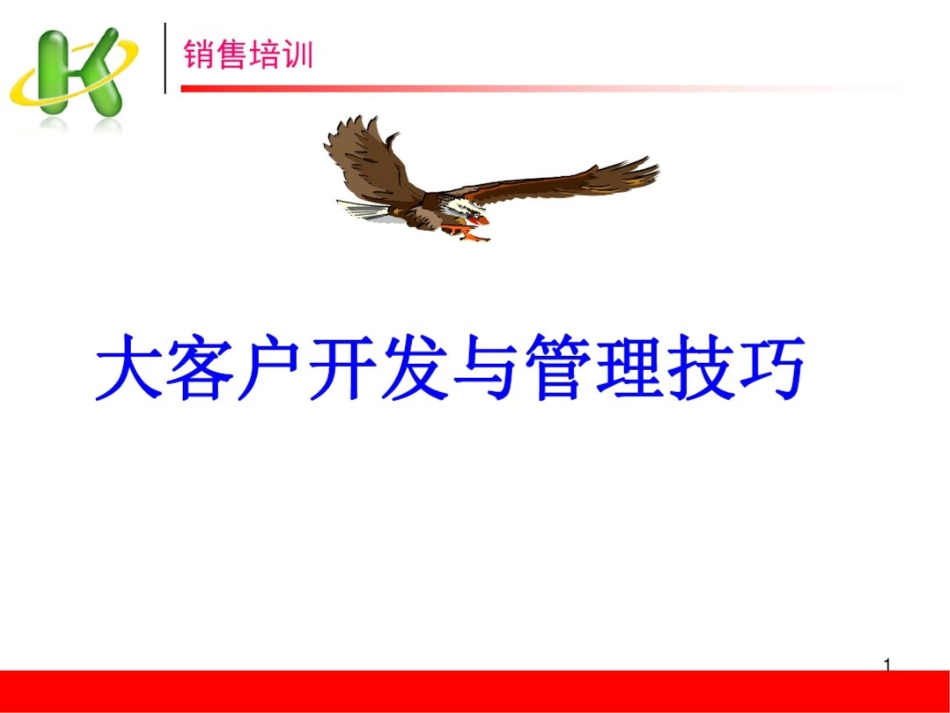 K

销售培训

大客户开发与管理技巧

1